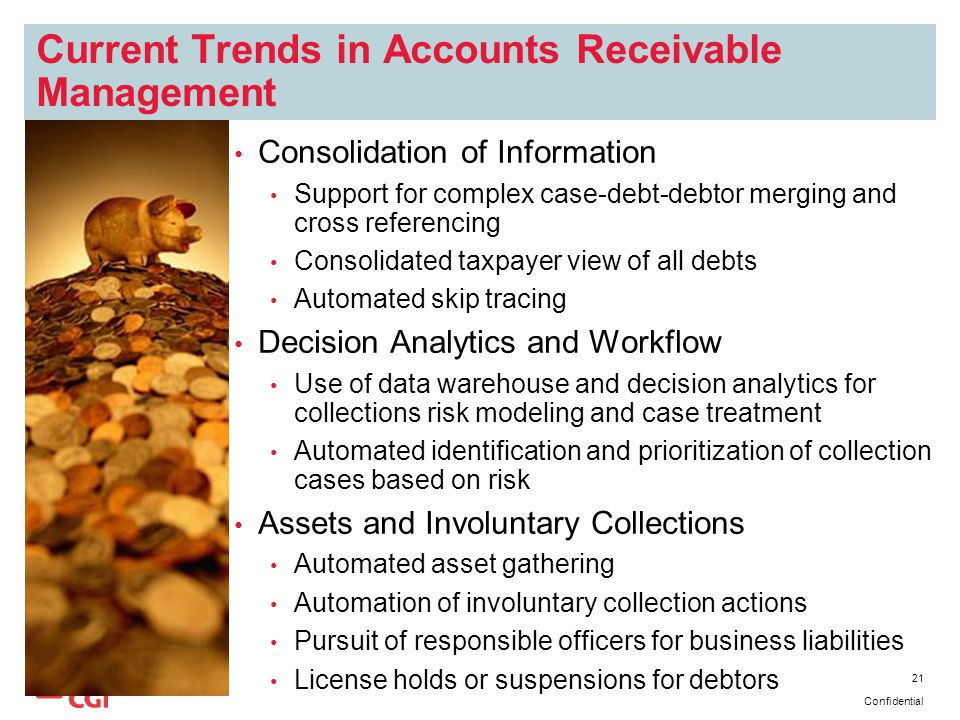 Current Trends in Accounts Receivable Management

• Consolidation of Information
• Support for complex case-debt-debtor merging and cross referencing
• Consolidated taxpayer view of all debts
• Automated skip tracing
• Decision Analytics and Workflow
• Use of data warehouse and decision analytics for collections risk modeling and case treatment
• Automated identification and prioritization of collection cases based on risk
• Assets and Involuntary Collections
• Automated asset gathering
• Automation of involuntary collection actions
• Pursuit of responsible officers for business liabilities
• License holds or suspensions for debtors

CGI

21
Confidential